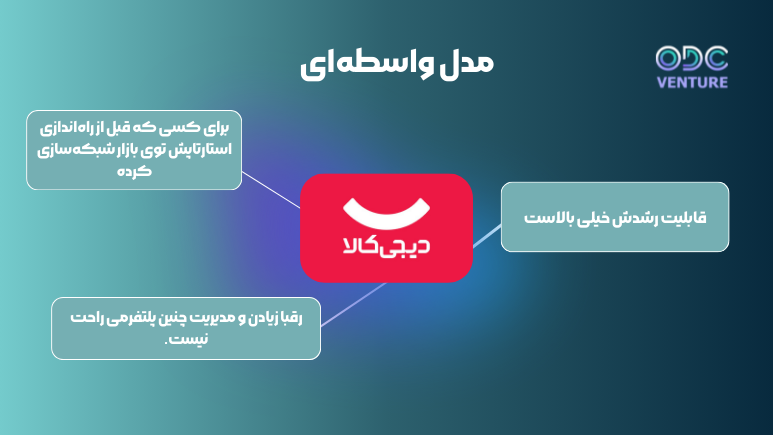 مدل واسطه‌ای

ODC
VENTURE

برای کسی که قبل از راه اندازی استارتاپش توی بازار شبکه سازی کرده

دیجی‌کالا

قابلیت رشدش خیلی بالاست

رقبا زیادن و مدیریت چنین پلتفرمی راحت نیست.